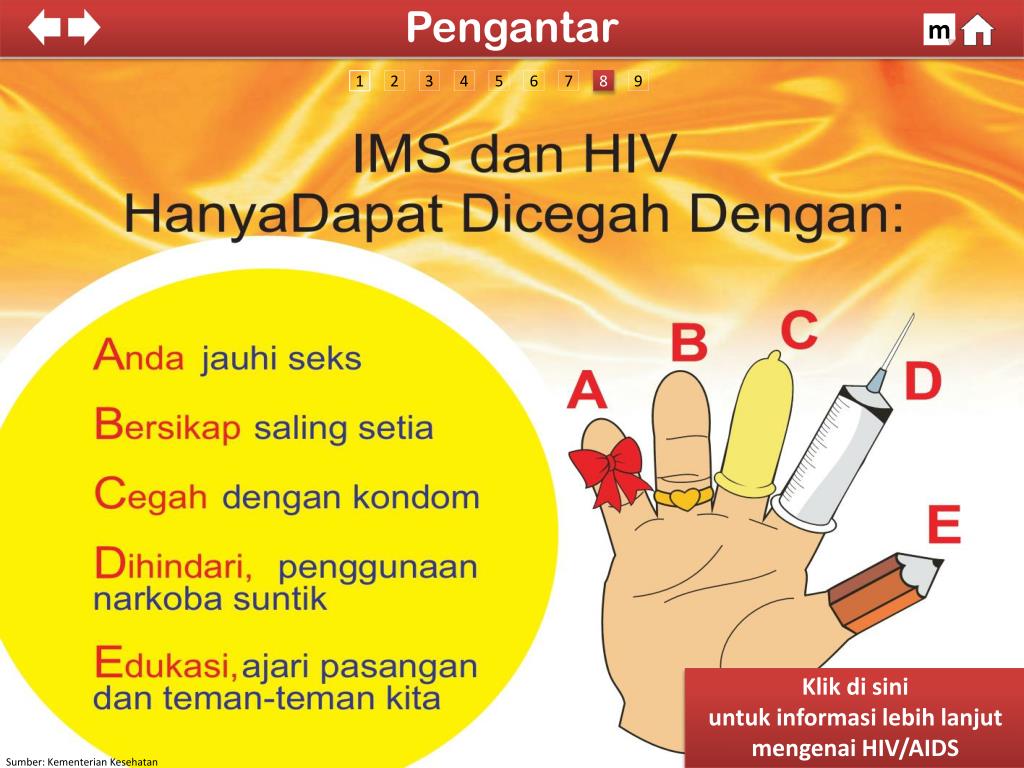 Pengantar

m

1 2 3 4 5 6 7 8 9

IMS dan HIV
HanyaDapat Dicegah Dengan:

Anda jauhi seks

Bersikap saling setia

Cegah dengan kondom

Dihindari, penggunaan narkoba suntik

Edukasi, ajari pasangan dan teman-teman kita

A B C D E

Klik di sini
untuk informasi lebih lanjut
mengenai HIV/AIDS

Sumber: Kementerian Kesehatan